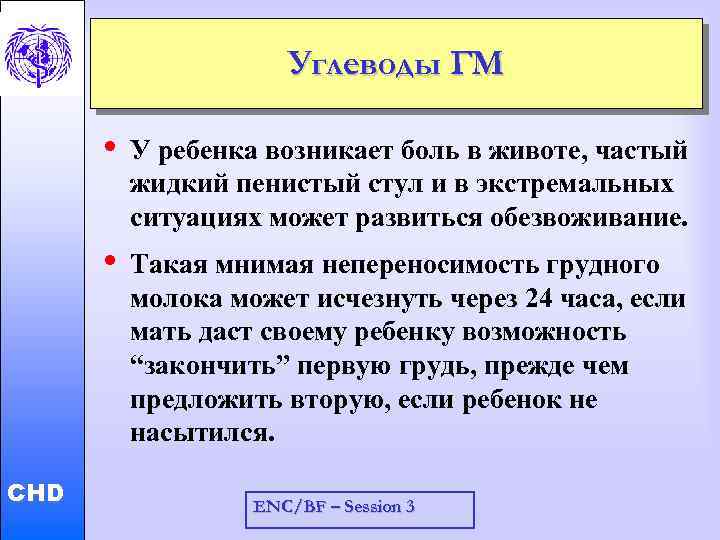 Углеводы ГМ

• У ребенка возникает боль в животе, частый жидкий пенистый стул и в экстремальных ситуациях может развиться обезвоживание.

• Такая мнимая непереносимость грудного молока может исчезнуть через 24 часа, если мать даст своему ребенку возможность “закончить” первую грудь, прежде чем предложить вторую, если ребенок не насытился.

CHD

ENC/BF – Session 3